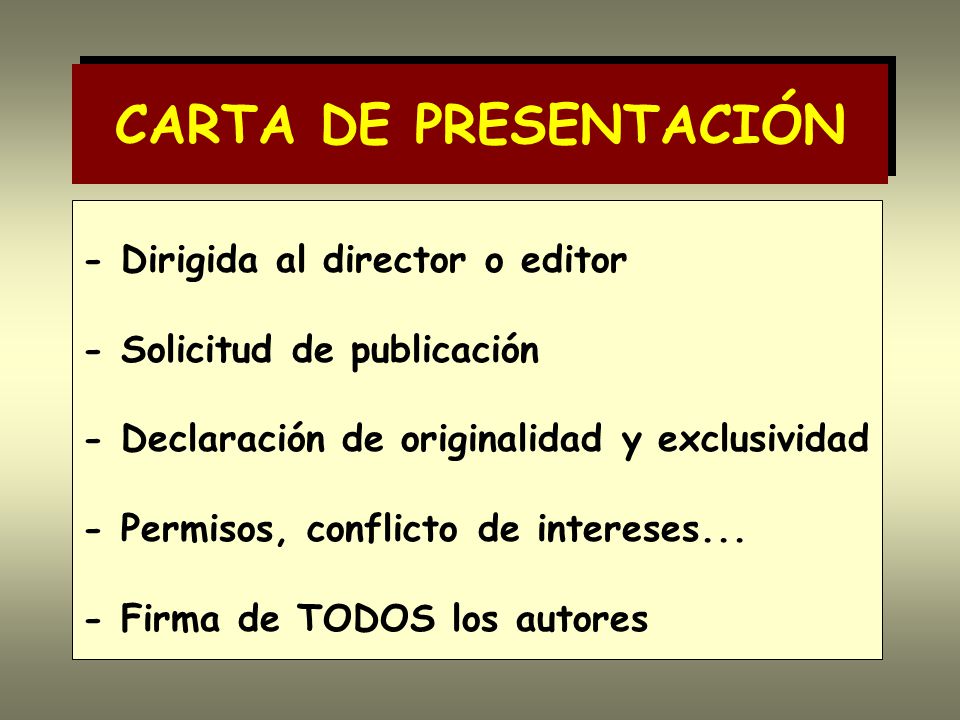 CARTA DE PRESENTACIÓN

- Dirigida al director o editor

- Solicitud de publicación

- Declaración de originalidad y exclusividad

- Permisos, conflicto de intereses...

- Firma de TODOS los autores